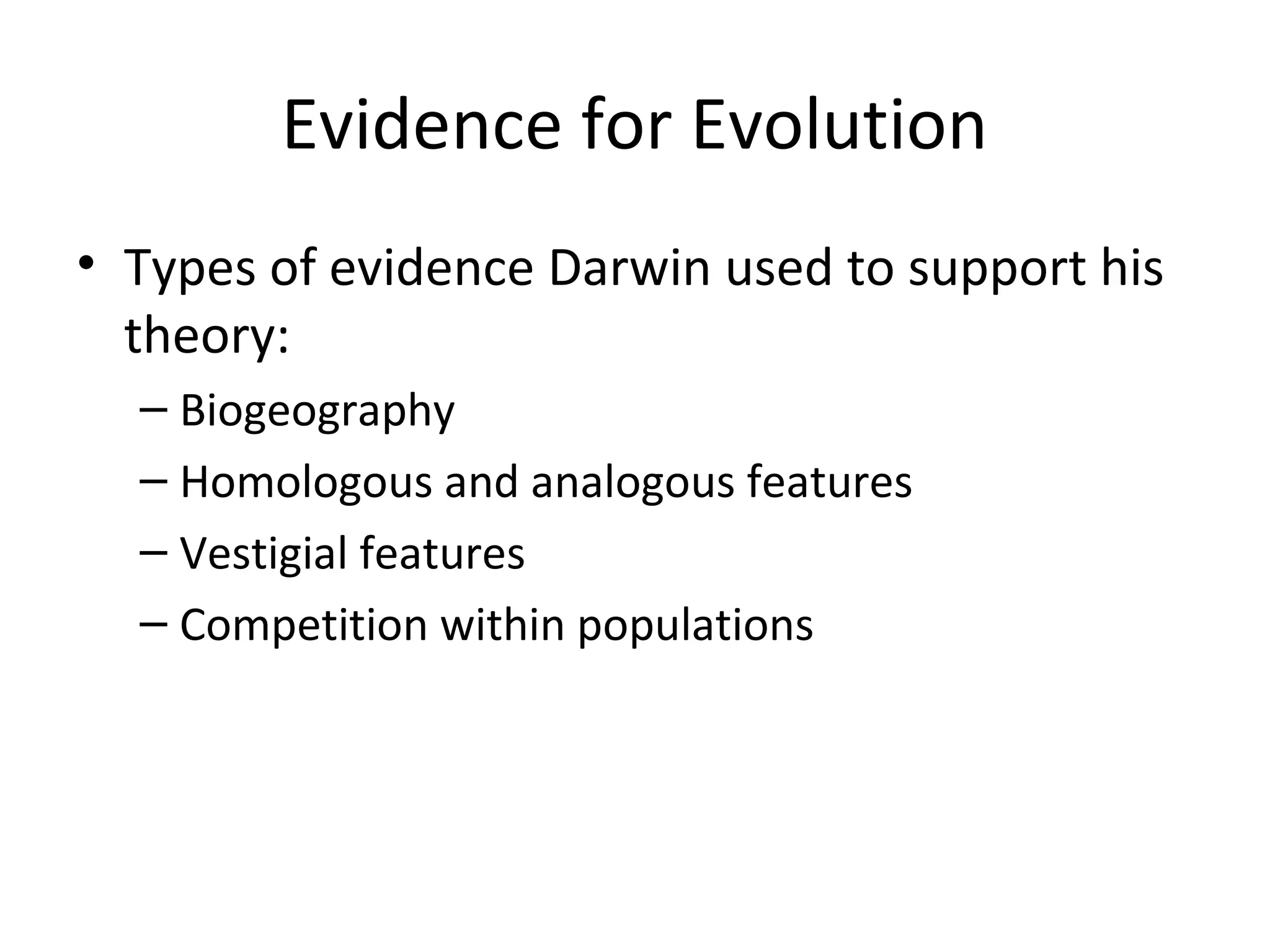 Evidence for Evolution

• Types of evidence Darwin used to support his theory:
– Biogeography
– Homologous and analogous features
– Vestigial features
– Competition within populations